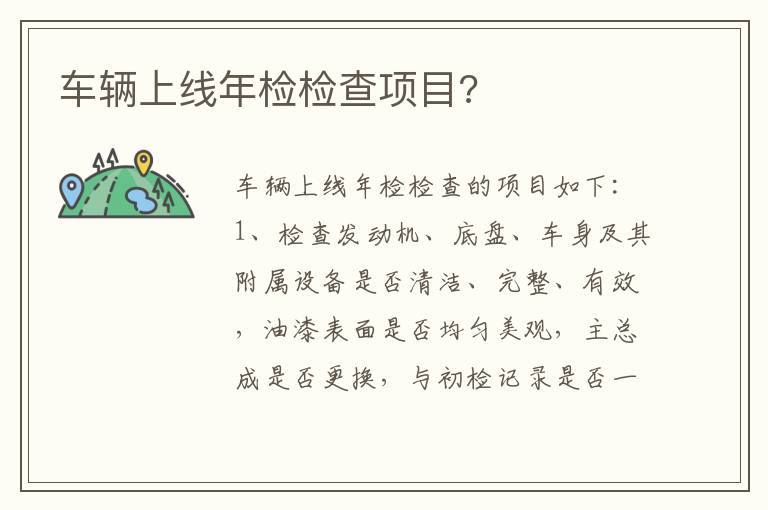 车辆上线年检检查项目？

车辆上线年检检查的项目如下：
1、检查发动机、底盘、车身及其附属设备是否清洁、完整、有效，油漆表面是否均匀美观，主总成是否更换，与初检记录是否一